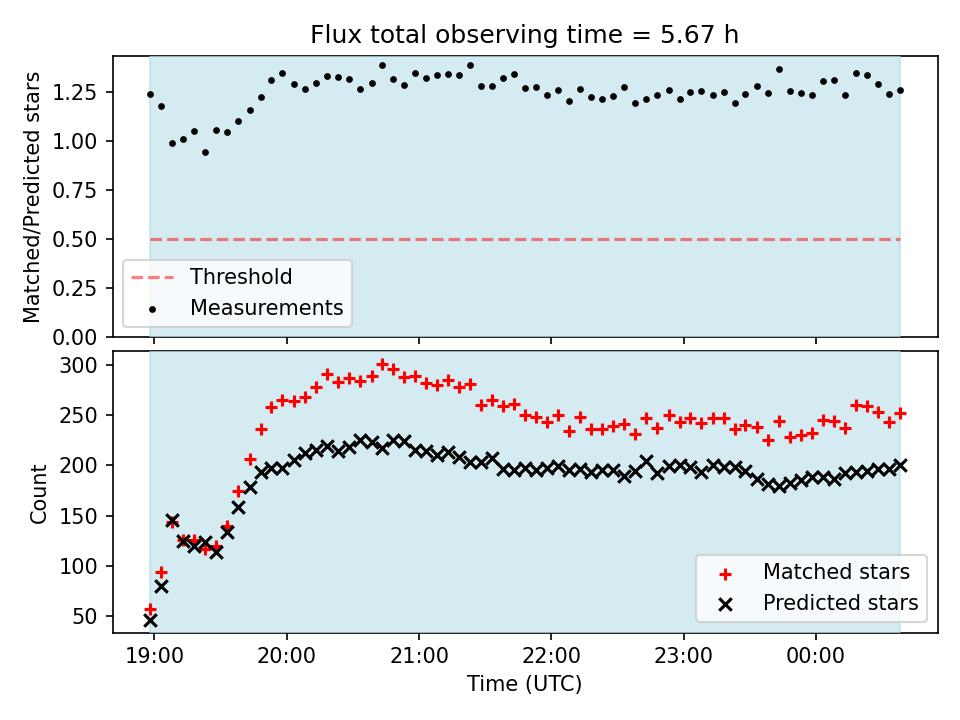 Flux total observing time = 5.67 h

Matched/Predicted stars

1.25
1.00
0.75
0.50
0.25
0.00

Threshold
Measurements

Count

300
250
200
150
100
50

Matched stars
Predicted stars

19:00
20:00
21:00
22:00
23:00
00:00

Time (UTC)